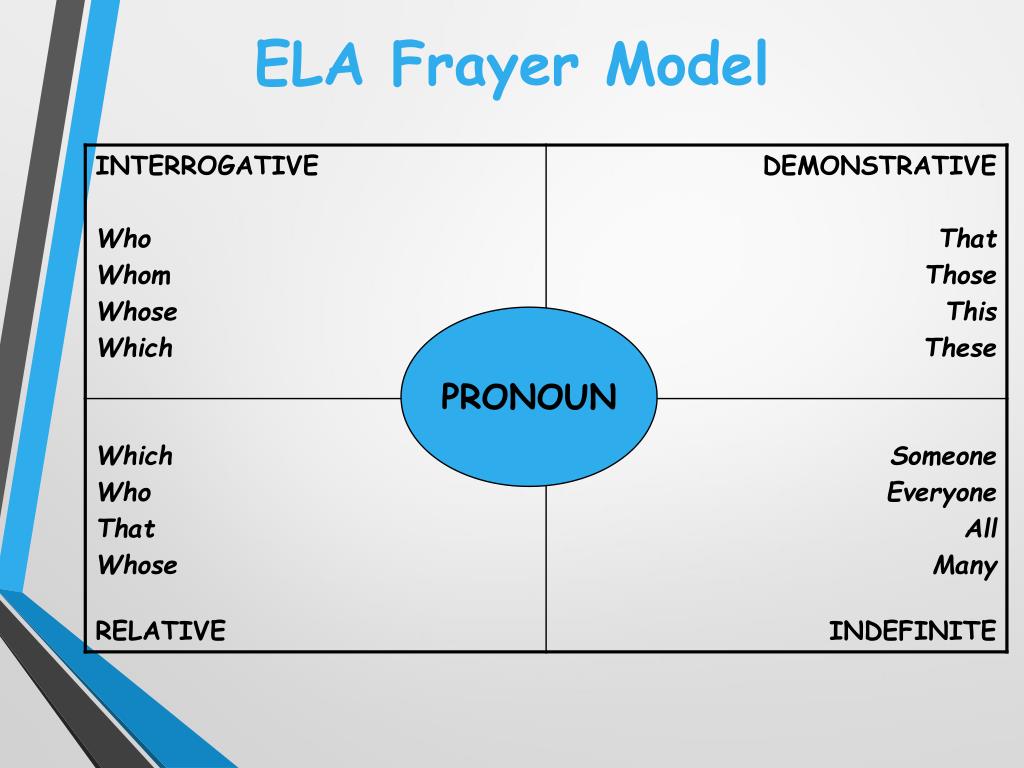 ELA Frayer Model

INTERROGATIVE

Who
Whom
Whose
Which

DEMONSTRATIVE

That
Those
This
These

PRONOUN

Which
Who
That
Whose

RELATIVE

Someone
Everyone
All
Many

INDEFINITE